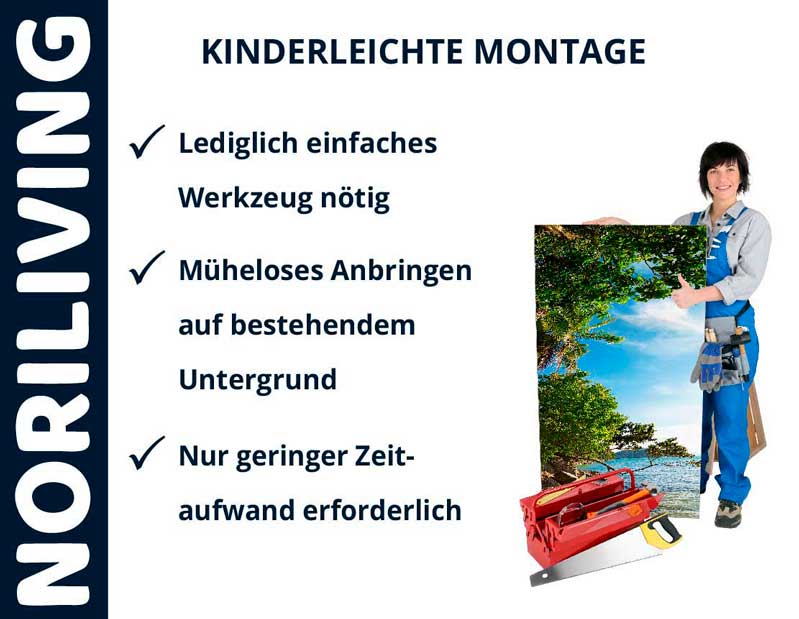 NORILIVING

KINDERLEICHTE MONTAGE

✓ Lediglich einfaches Werkzeug nötig

✓ Müheloses Anbringen auf bestehendem Untergrund

✓ Nur geringer Zeitaufwand erforderlich